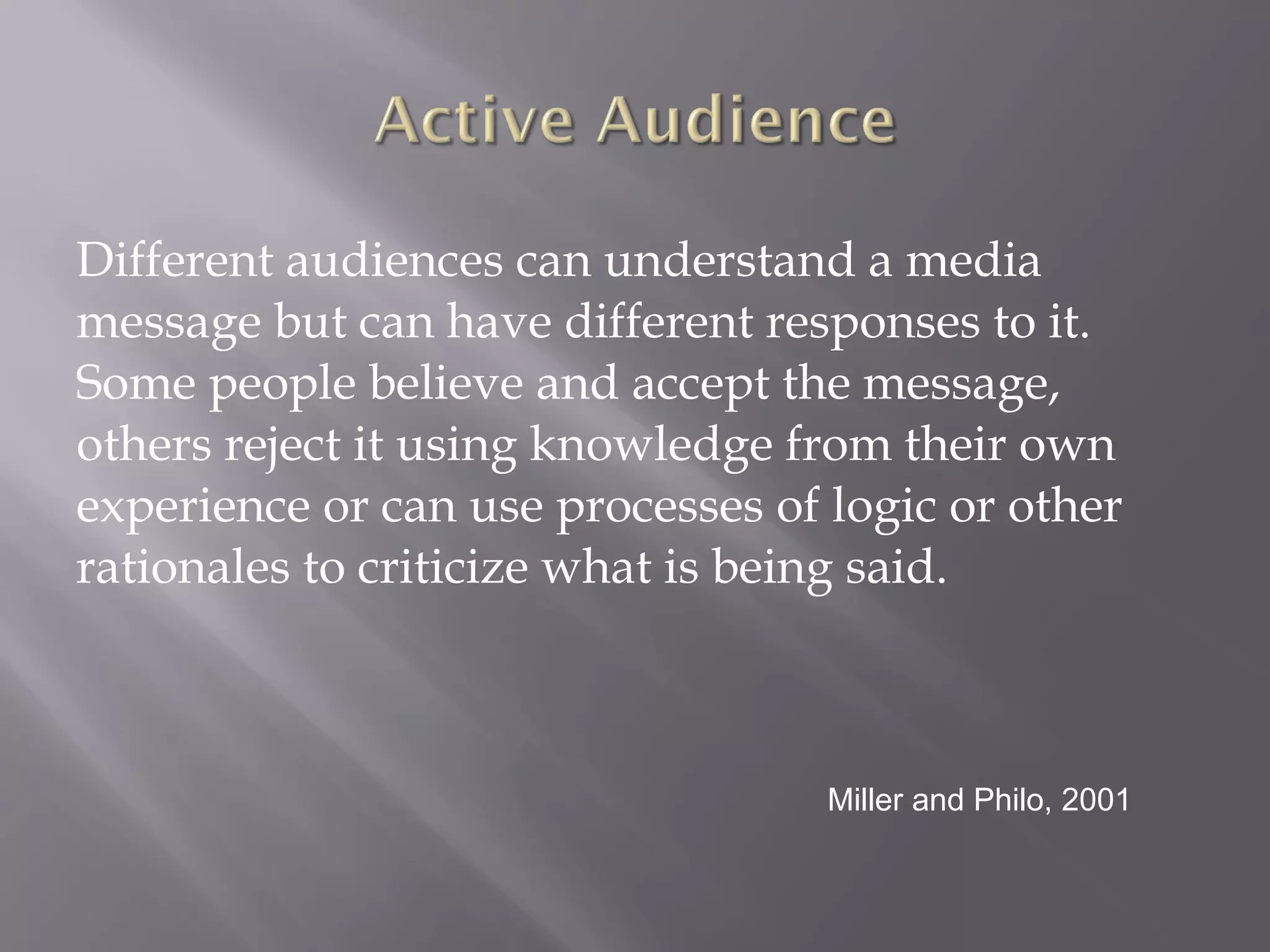 Active Audience

Different audiences can understand a media message but can have different responses to it. Some people believe and accept the message, others reject it using knowledge from their own experience or can use processes of logic or other rationales to criticize what is being said.

Miller and Philo, 2001